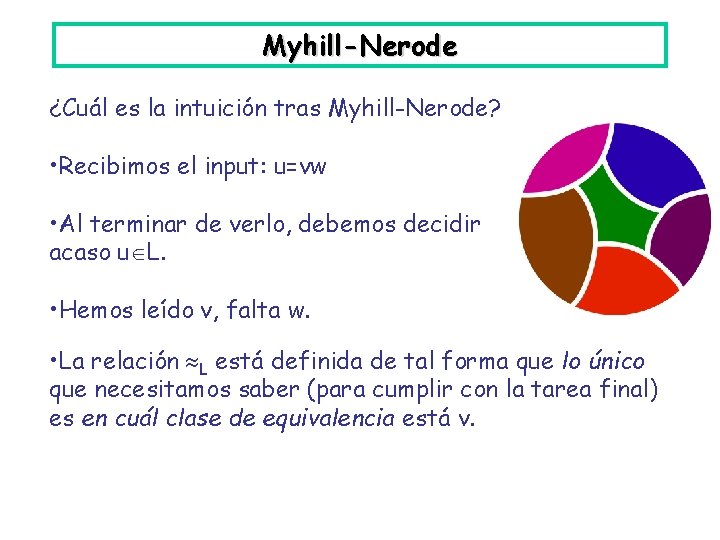 Myhill-Nerode

¿Cuál es la intuición tras Myhill-Nerode?

•Recibimos el input: u=vw

•Al terminar de verlo, debemos decidir acaso $u \in L$.

•Hemos leído v, falta w.

•La relación $\approx_L$ está definida de tal forma que lo único que necesitamos saber (para cumplir con la tarea final) es en cuál clase de equivalencia está v.